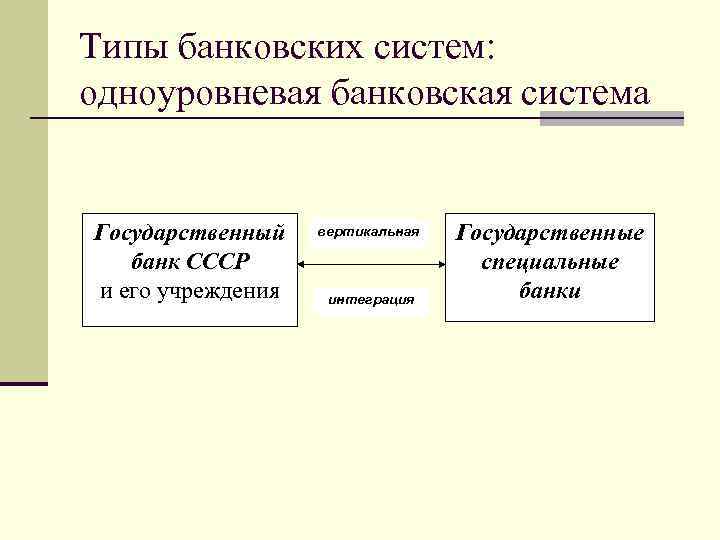 Типы банковских систем: одноуровневая банковская система

Государственный банк СССР и его учреждения

вертикальная

интеграция

Государственные специальные банки